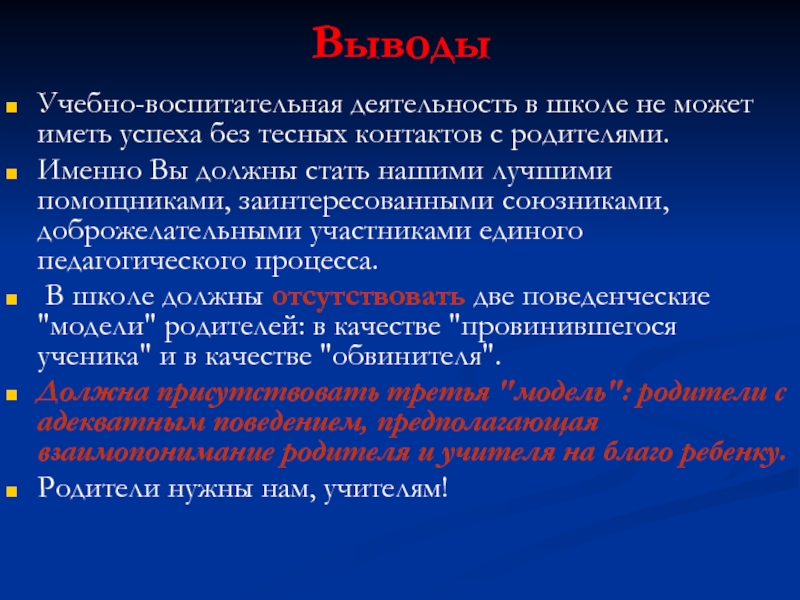 Выводы

Учебно-воспитательная деятельность в школе не может иметь успеха без тесных контактов с родителями.

Именно Вы должны стать нашими лучшими помощниками, заинтересованными союзниками, доброжелательными участниками единого педагогического процесса.

В школе должны отсутствовать две поведенческие "модели" родителей: в качестве "провинившегося ученика" и в качестве "обвинителя".

Должна присутствовать третья "модель": родители с адекватным поведением, предполагающая взаимопонимание родителя и учителя на благо ребенку.

Родители нужны нам, учителям!